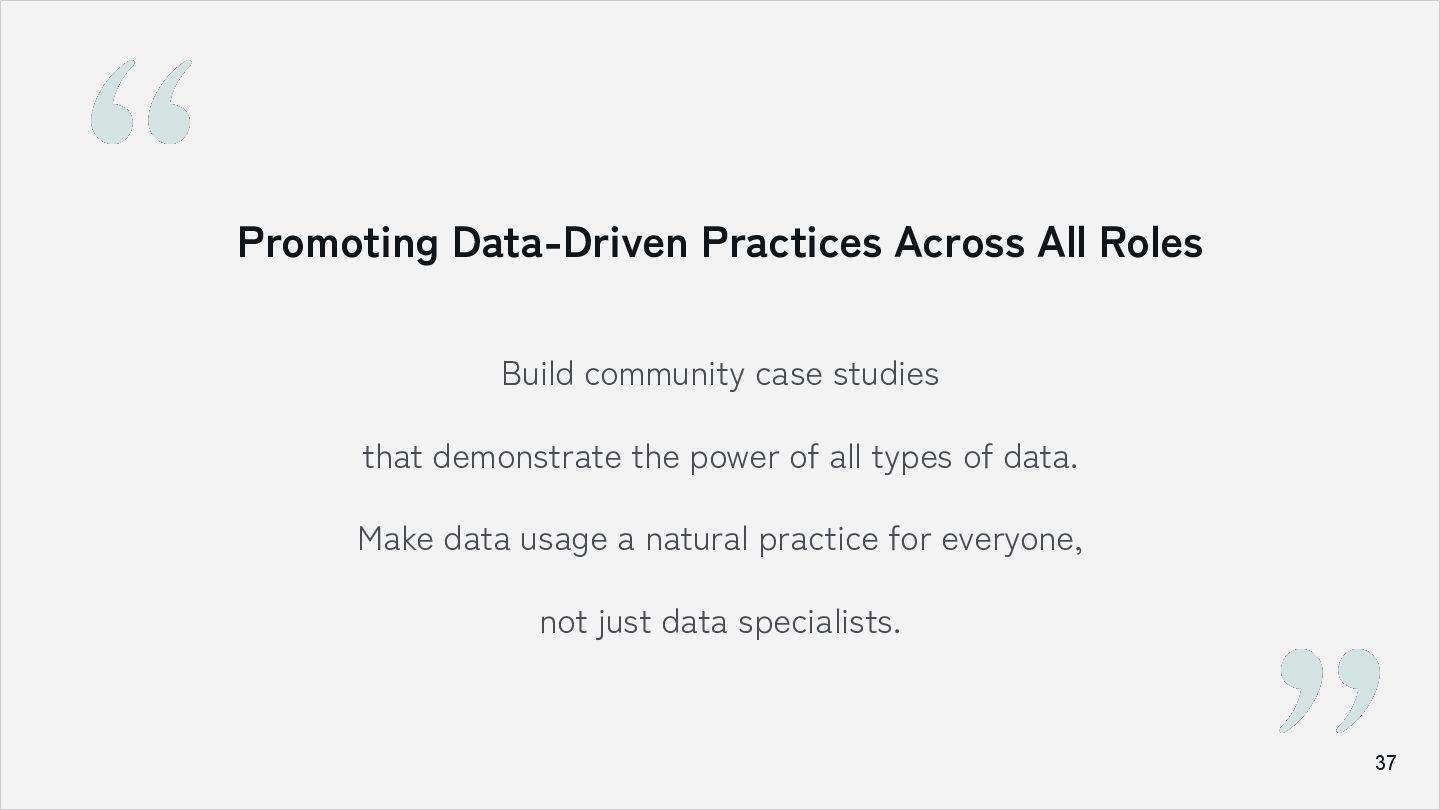 “

Promoting Data-Driven Practices Across All Roles

Build community case studies

that demonstrate the power of all types of data.

Make data usage a natural practice for everyone,

not just data specialists.

”

37